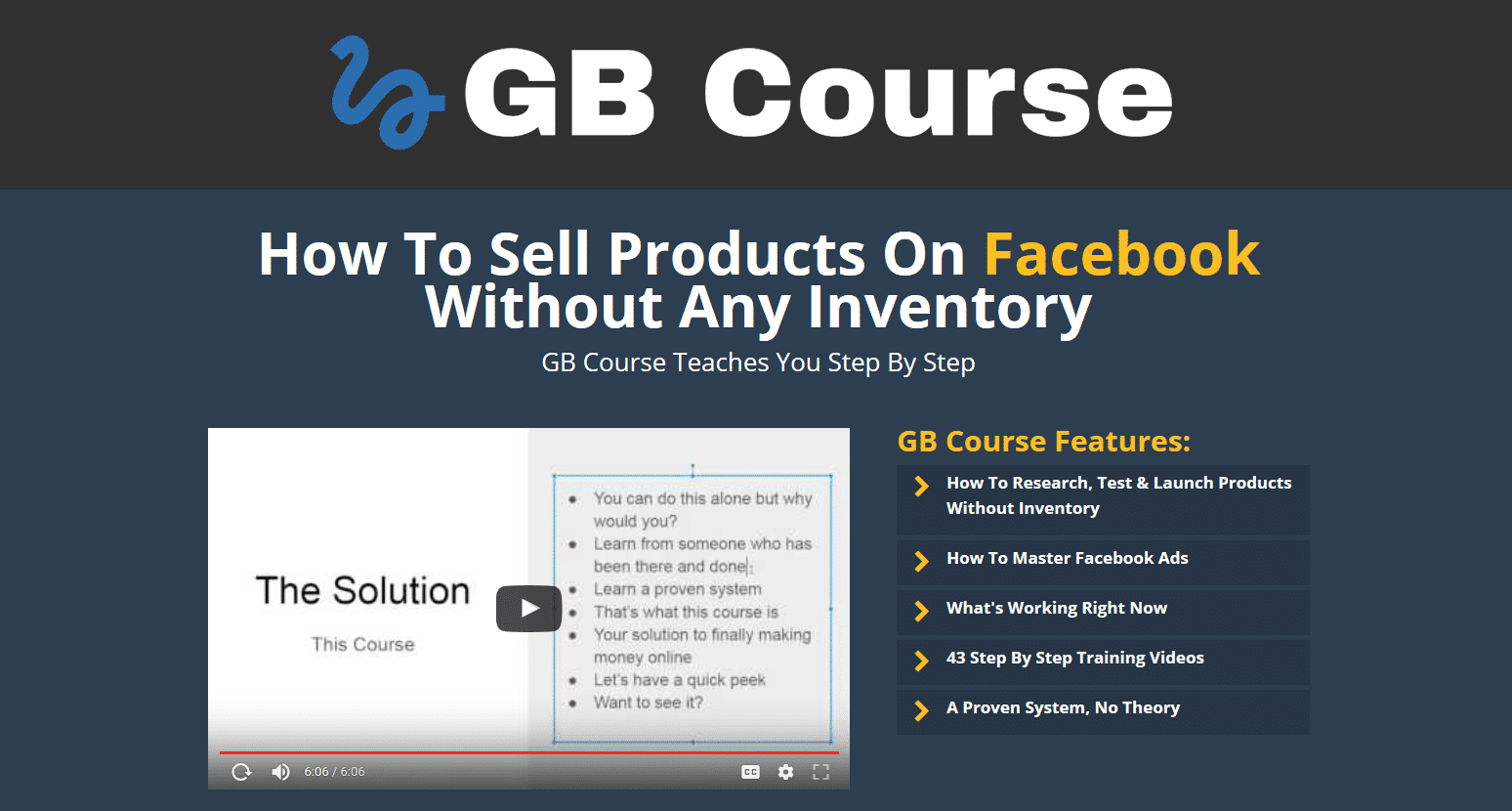 GB Course

How To Sell Products On Facebook Without Any Inventory

GB Course Teaches You Step By Step

The Solution

This Course

- You can do this alone but why would you?
- Learn from someone who has been there and done
- Learn a proven system
- That's what this course is
- Your solution to finally making money online
- Let's have a quick peek
- Want to see it?

6:06 / 6:06

CC

GB Course Features:

How To Research, Test & Launch Products Without Inventory

How To Master Facebook Ads

What's Working Right Now

43 Step By Step Training Videos

A Proven System, No Theory